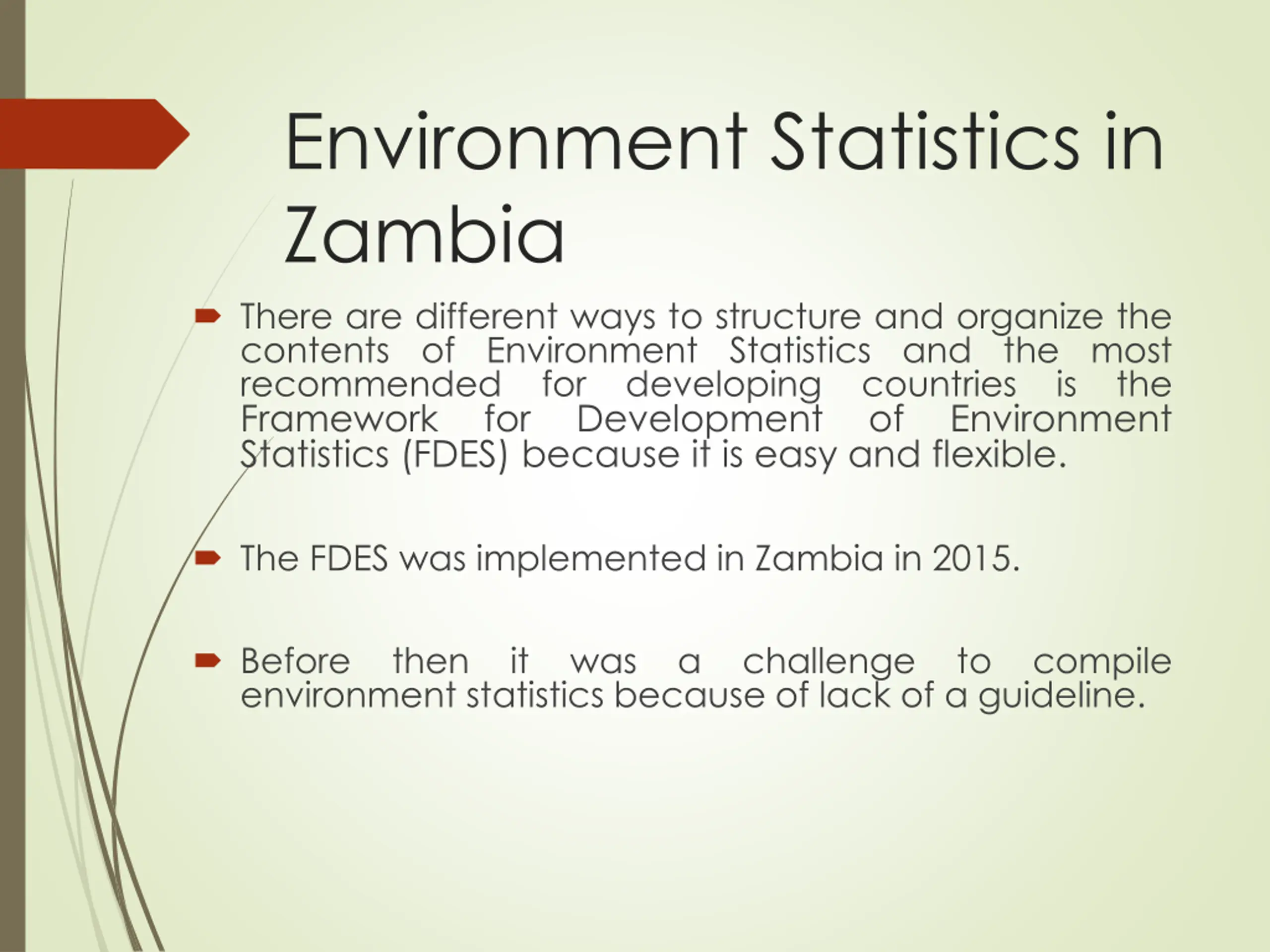 Environment Statistics in Zambia

There are different ways to structure and organize the contents of Environment Statistics and the most recommended for developing countries is the Framework for Development of Environment Statistics (FDES) because it is easy and flexible.

The FDES was implemented in Zambia in 2015.

Before then it was a challenge to compile environment statistics because of lack of a guideline.